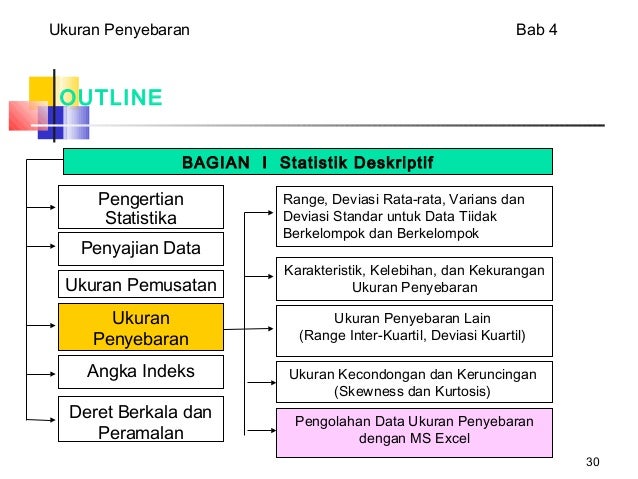 Ukuran Penyebaran

Bab 4

OUTLINE

BAGIAN I Statistik Deskriptif

Pengertian Statistika

Penyajian Data

Ukuran Pemusatan

Ukuran Penyebaran

Angka Indeks

Deret Berkala dan Peramalan

Range, Deviasi Rata-rata, Varians dan Deviasi Standar untuk Data Tiidak Berkelompok dan Berkelompok

Karakteristik, Kelebihan, dan Kekurangan Ukuran Penyebaran

Ukuran Penyebaran Lain (Range Inter-Kuartil, Deviasi Kuartil)

Ukuran Kecondongan dan Keruncingan (Skewness dan Kurtosis)

Pengolahan Data Ukuran Penyebaran dengan MS Excel

30